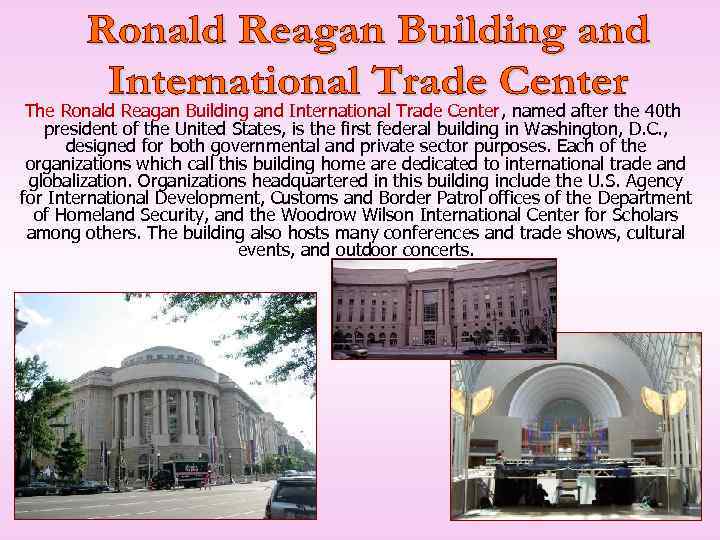 Ronald Reagan Building and International Trade Center

The Ronald Reagan Building and International Trade Center, named after the 40th president of the United States, is the first federal building in Washington, D.C., designed for both governmental and private sector purposes. Each of the organizations which call this building home are dedicated to international trade and globalization. Organizations headquartered in this building include the U.S. Agency for International Development, Customs and Border Patrol offices of the Department of Homeland Security, and the Woodrow Wilson International Center for Scholars among others. The building also hosts many conferences and trade shows, cultural events, and outdoor concerts.